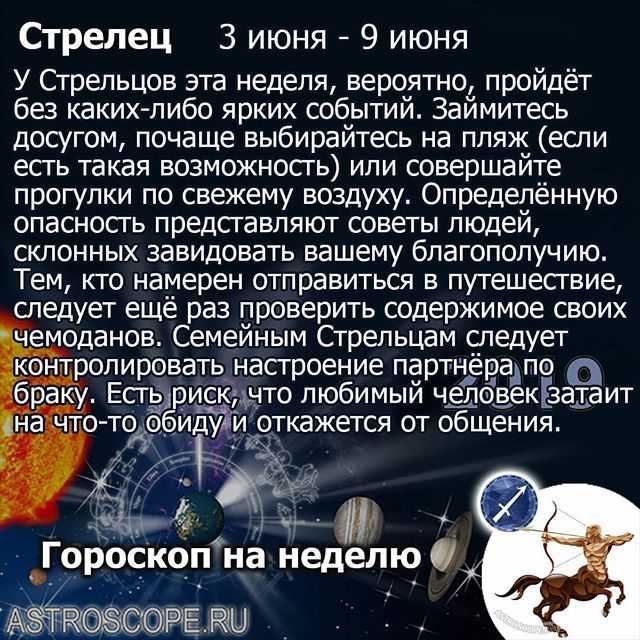 Стрелец 3 июня - 9 июня

У Стрельцов эта неделя, вероятно, пройдёт без каких-либо ярких событий. Займитесь досугом, почаще выбирайтесь на пляж (если есть такая возможность) или совершайте прогулки по свежему воздуху. Определённую опасность представляют советы людей, склонных завидовать вашему благополучию. Тем, кто намерен отправиться в путешествие, следует ещё раз проверить содержимое своих чемоданов. Семейным Стрельцам следует контролировать настроение партнёра по браку. Есть риск, что любимый человек затаит на что-то обиду и откажется от общения.

2019

Гороскоп на неделю

ASTROSCOPE.RU